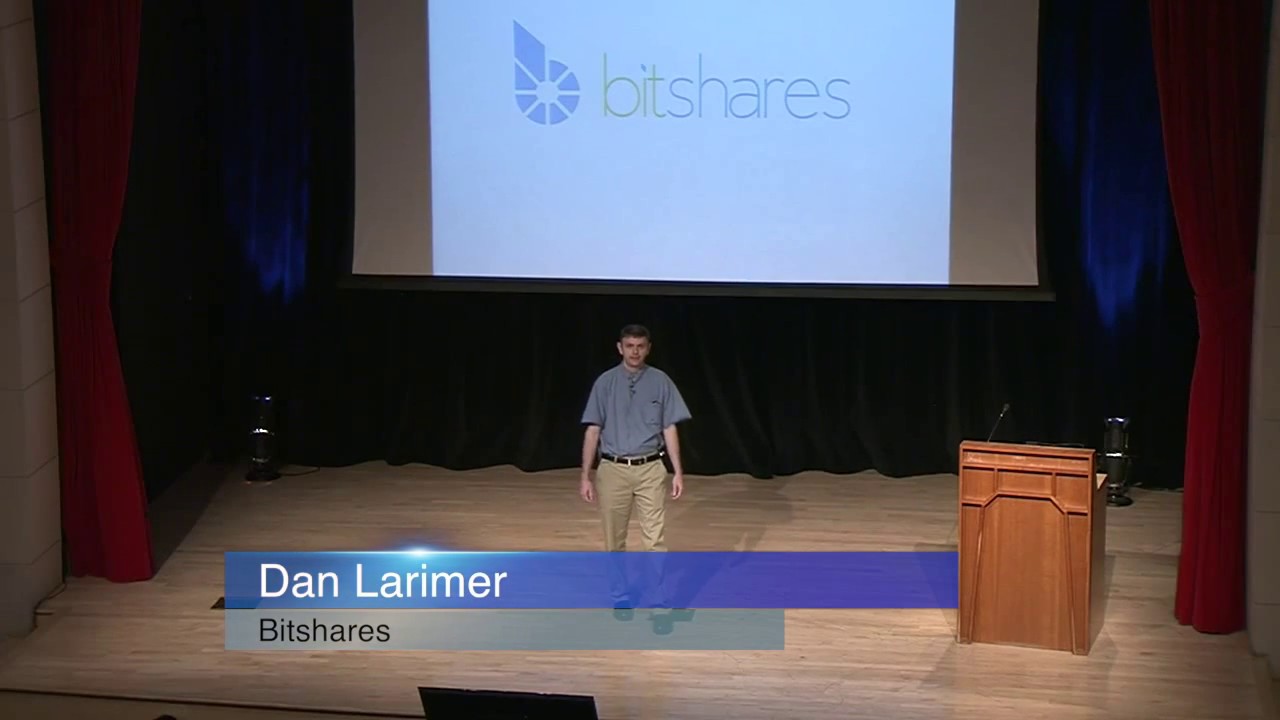 bitshares

Dan Larimer
Bitshares